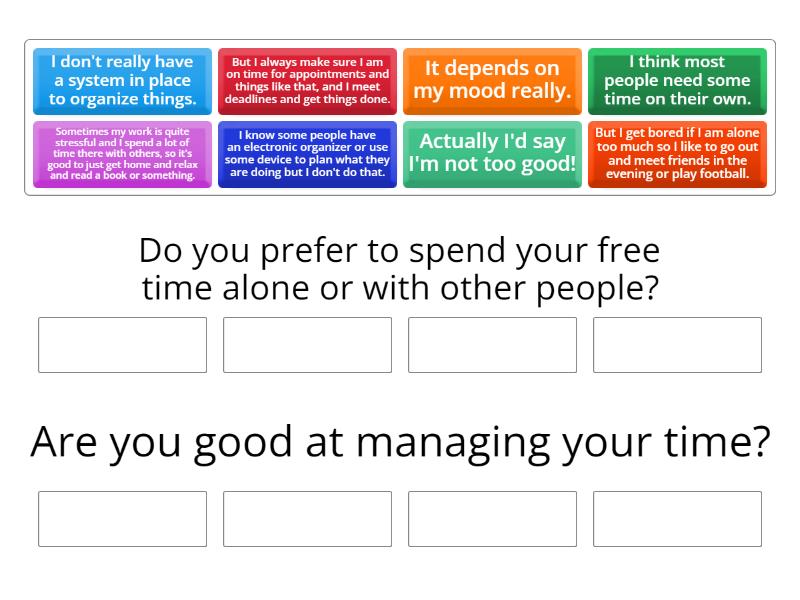 I don't really have a system in place to organize things.

But I always make sure I am on time for appointments and things like that, and I meet deadlines and get things done.

It depends on my mood really.

I think most people need some time on their own.

Sometimes my work is quite stressful and I spend a lot of time there with others, so it's good to just get home and relax and read a book or something.

I know some people have an electronic organizer or use some device to plan what they are doing but I don't do that.

Actually I'd say I'm not too good!

But I get bored if I am alone too much so I like to go out and meet friends in the evening or play football.

Do you prefer to spend your free time alone or with other people?

Are you good at managing your time?